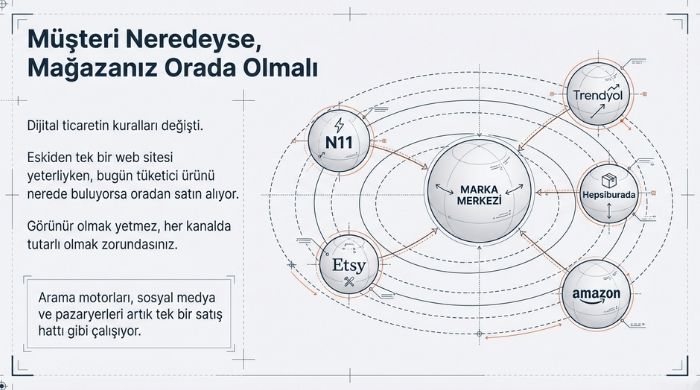 Müşteri Neredeyse, Mağazanız Orada Olmalı

Dijital ticaretin kuralları değişti.

Eskiden tek bir web sitesi yeterliyken, bugün tüketici ürünü nerede buluyorsa oradan satın alıyor.

Görünür olmak yetmez, her kanalda tutarlı olmak zorundasınız.

Arama motorları, sosyal medya ve pazaryerleri artık tek bir satış hattı gibi çalışıyor.

N11

Trendyol

MARKA MERKEZİ

Hepsiburada

Etsy

amazon